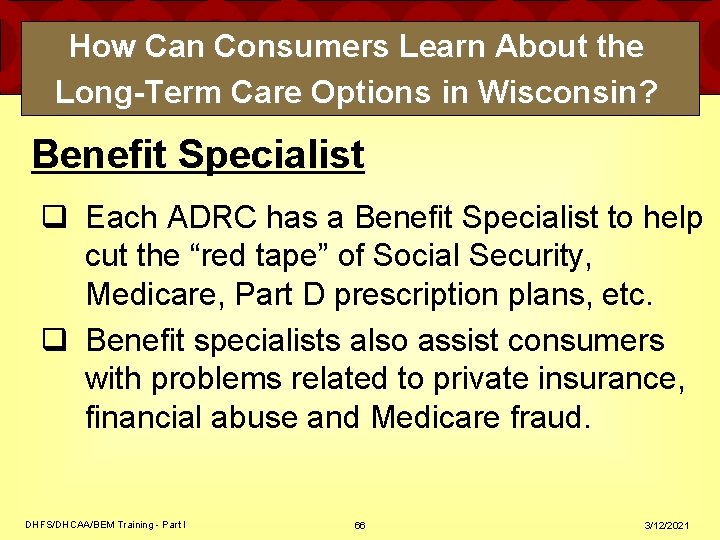 How Can Consumers Learn About the Long-Term Care Options in Wisconsin?

Benefit Specialist

❑ Each ADRC has a Benefit Specialist to help cut the “red tape” of Social Security, Medicare, Part D prescription plans, etc.

❑ Benefit specialists also assist consumers with problems related to private insurance, financial abuse and Medicare fraud.

DHFS/DHCAA/BEM Training - Part I

66

3/12/2021